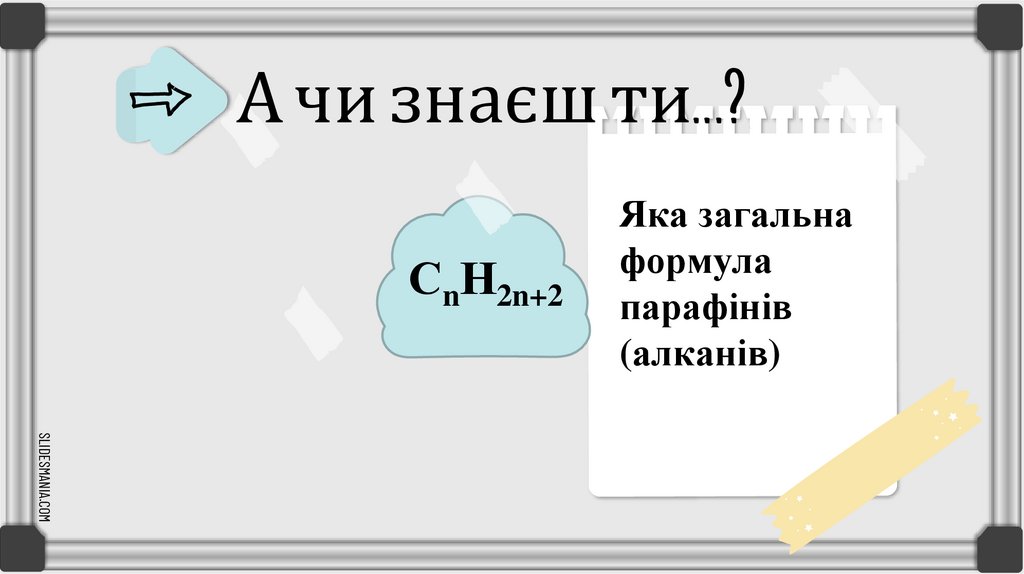 А чи знаєш ти...?

$C_nH_{2n+2}$

Яка загальна формула парафінів (алканів)

SLIDESMANIA.COM